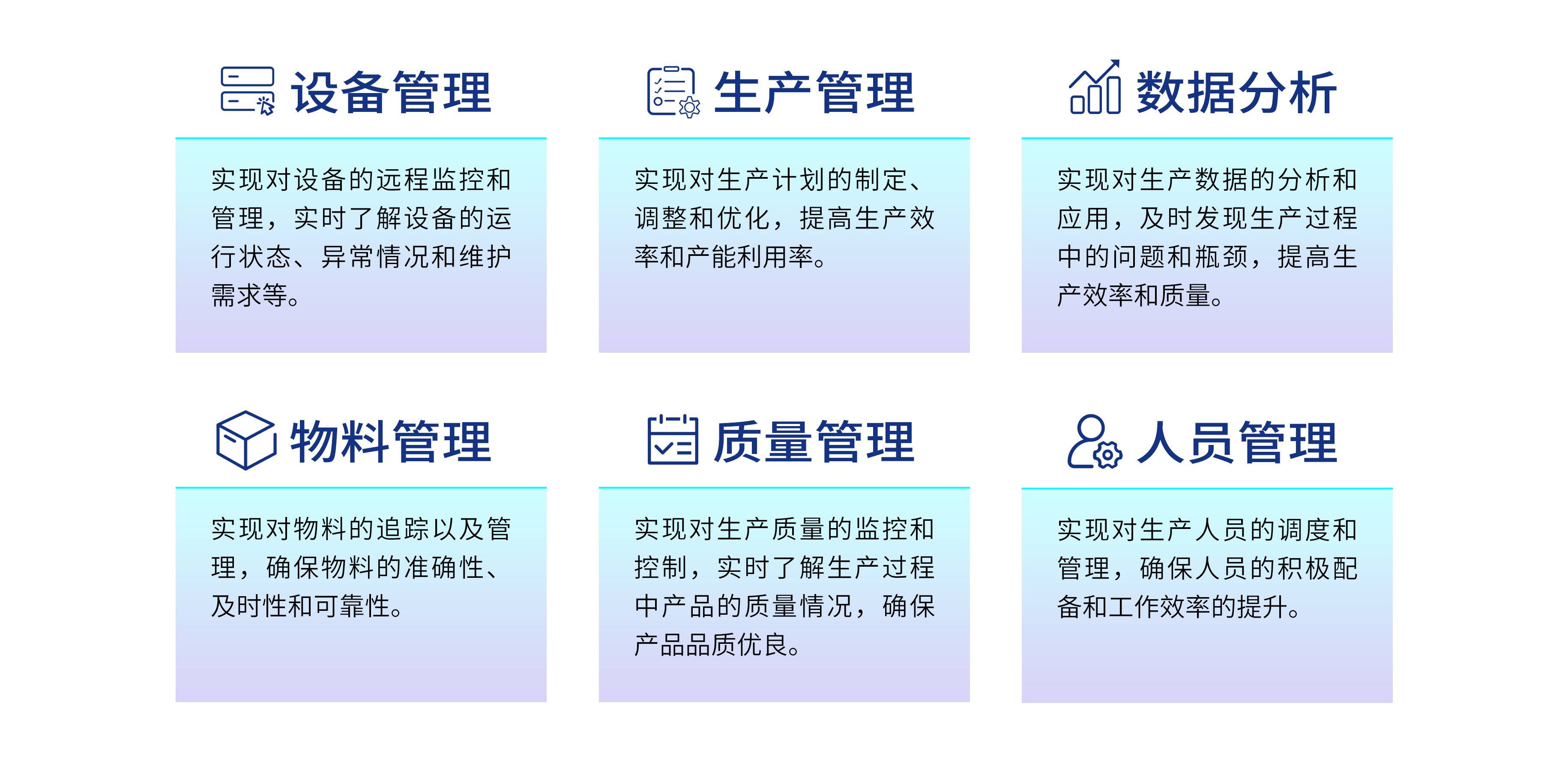 设备管理

实现对设备的远程监控和管理，实时了解设备的运行状态、异常情况和维护需求等。

生产管理

实现对生产计划的制定、调整和优化，提高生产效率和产能利用率。

数据分析

实现对生产数据的分析和应用，及时发现生产过程中的问题和瓶颈，提高生产效率和质量。

物料管理

实现对物料的追踪以及管理，确保物料的准确性、及时性和可靠性。

质量管理

实现对生产质量的监控和控制，实时了解生产过程中产品的质量情况，确保产品品质优良。

人员管理

实现对生产人员的调度和管理，确保人员的积极配备和工作效率的提升。